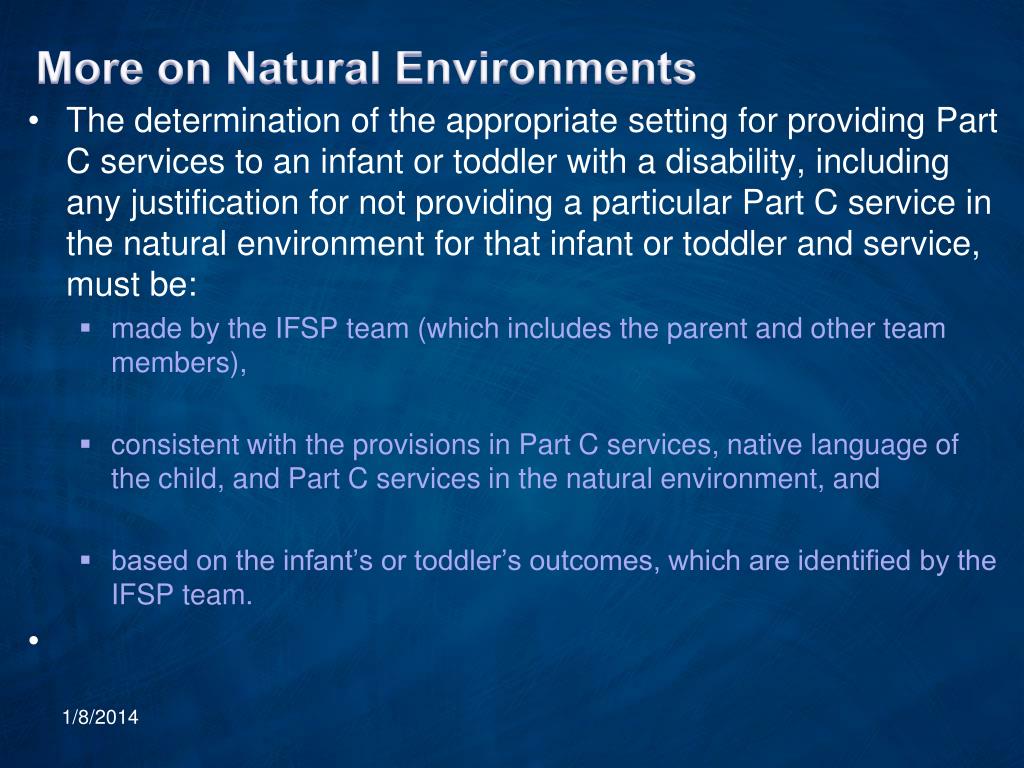 More on Natural Environments

• The determination of the appropriate setting for providing Part C services to an infant or toddler with a disability, including any justification for not providing a particular Part C service in the natural environment for that infant or toddler and service, must be:

▪ made by the IFSP team (which includes the parent and other team members),

▪ consistent with the provisions in Part C services, native language of the child, and Part C services in the natural environment, and

▪ based on the infant's or toddler's outcomes, which are identified by the IFSP team.

•

1/8/2014